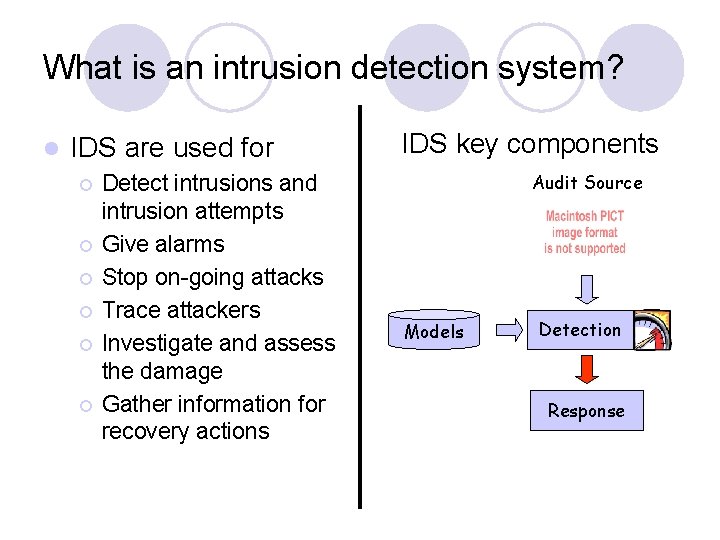 What is an intrusion detection system?

IDS are used for

Detect intrusions and intrusion attempts

Give alarms

Stop on-going attacks

Trace attackers

Investigate and assess the damage

Gather information for recovery actions

IDS key components

Audit Source

Macintosh PICT image format is not supported

Models

Detection

Response